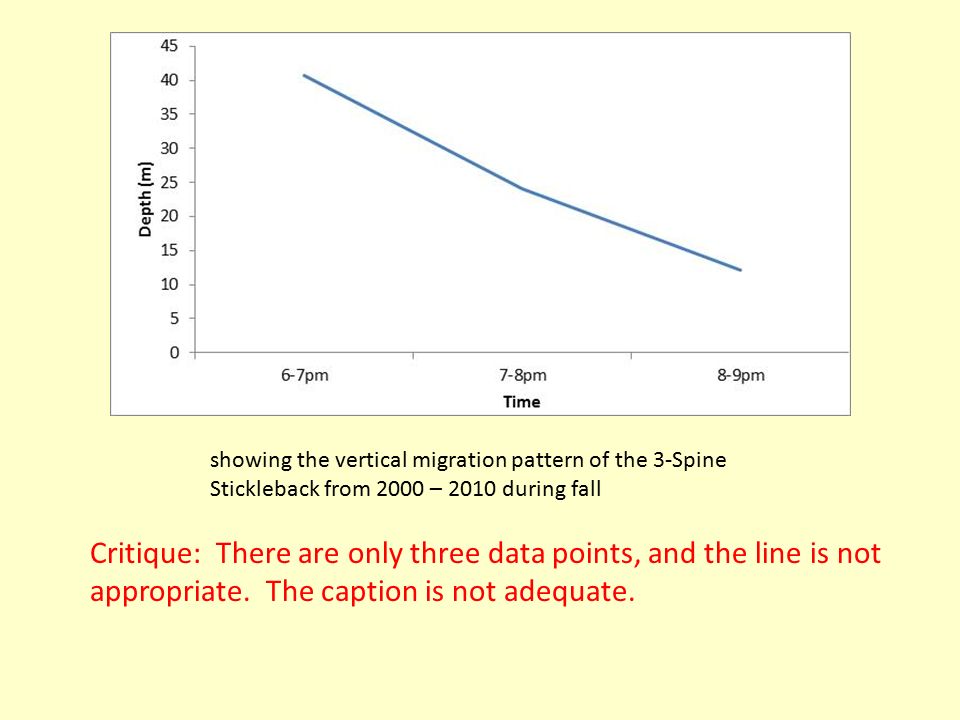 45
40
35
30
25
20
15
10
5
0

Depth (m)

6-7pm
7-8pm
8-9pm

Time

showing the vertical migration pattern of the 3-Spine Stickleback from 2000 – 2010 during fall

Critique: There are only three data points, and the line is not appropriate. The caption is not adequate.